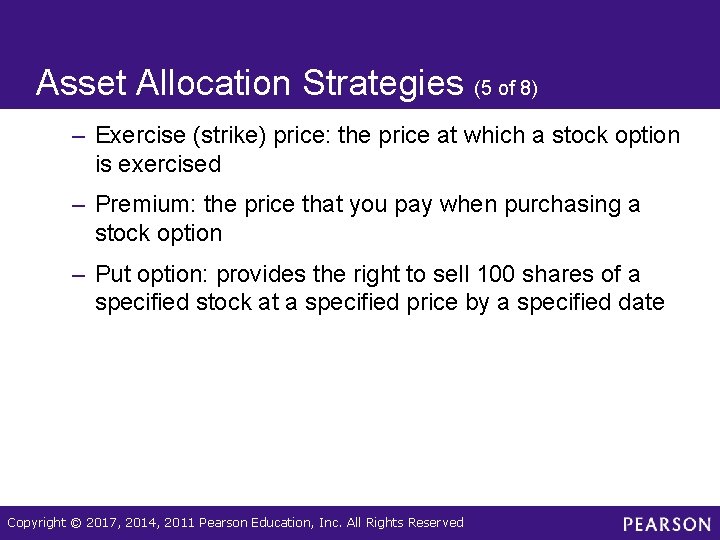 Asset Allocation Strategies (5 of 8)

– Exercise (strike) price: the price at which a stock option is exercised

– Premium: the price that you pay when purchasing a stock option

– Put option: provides the right to sell 100 shares of a specified stock at a specified price by a specified date

Copyright © 2017, 2014, 2011 Pearson Education, Inc. All Rights Reserved

PEARSON